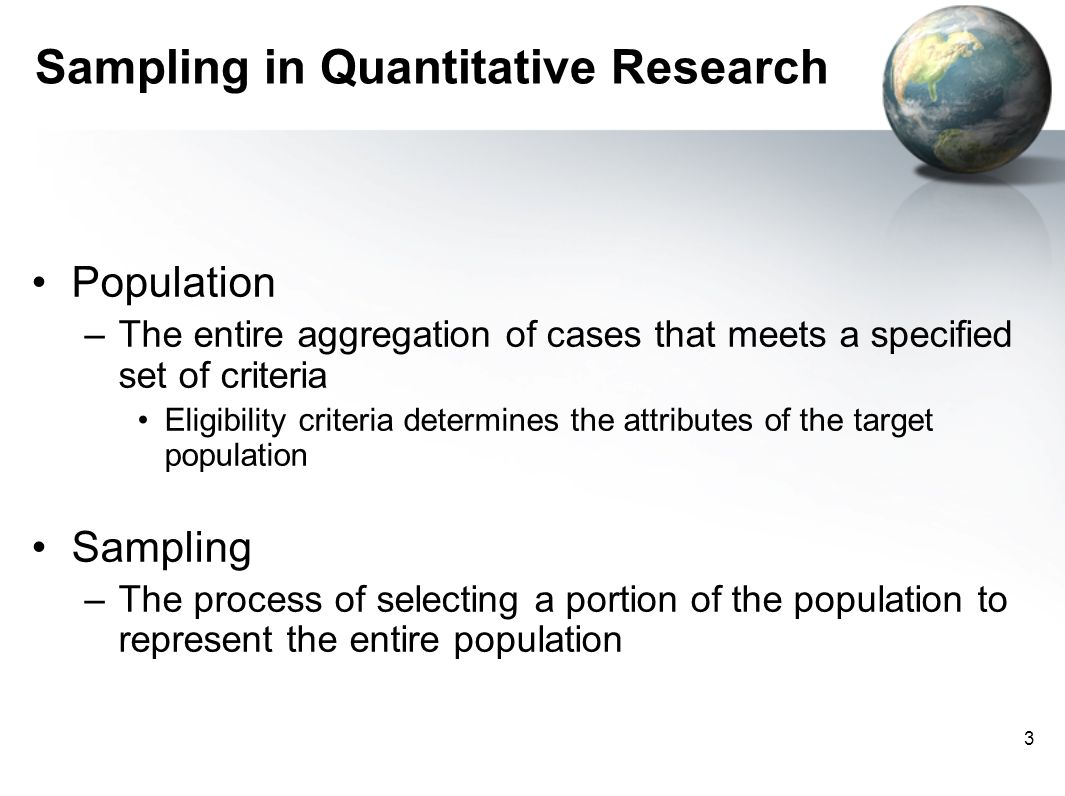 Sampling in Quantitative Research

• Population
– The entire aggregation of cases that meets a specified set of criteria
• Eligibility criteria determines the attributes of the target population

• Sampling
– The process of selecting a portion of the population to represent the entire population

3